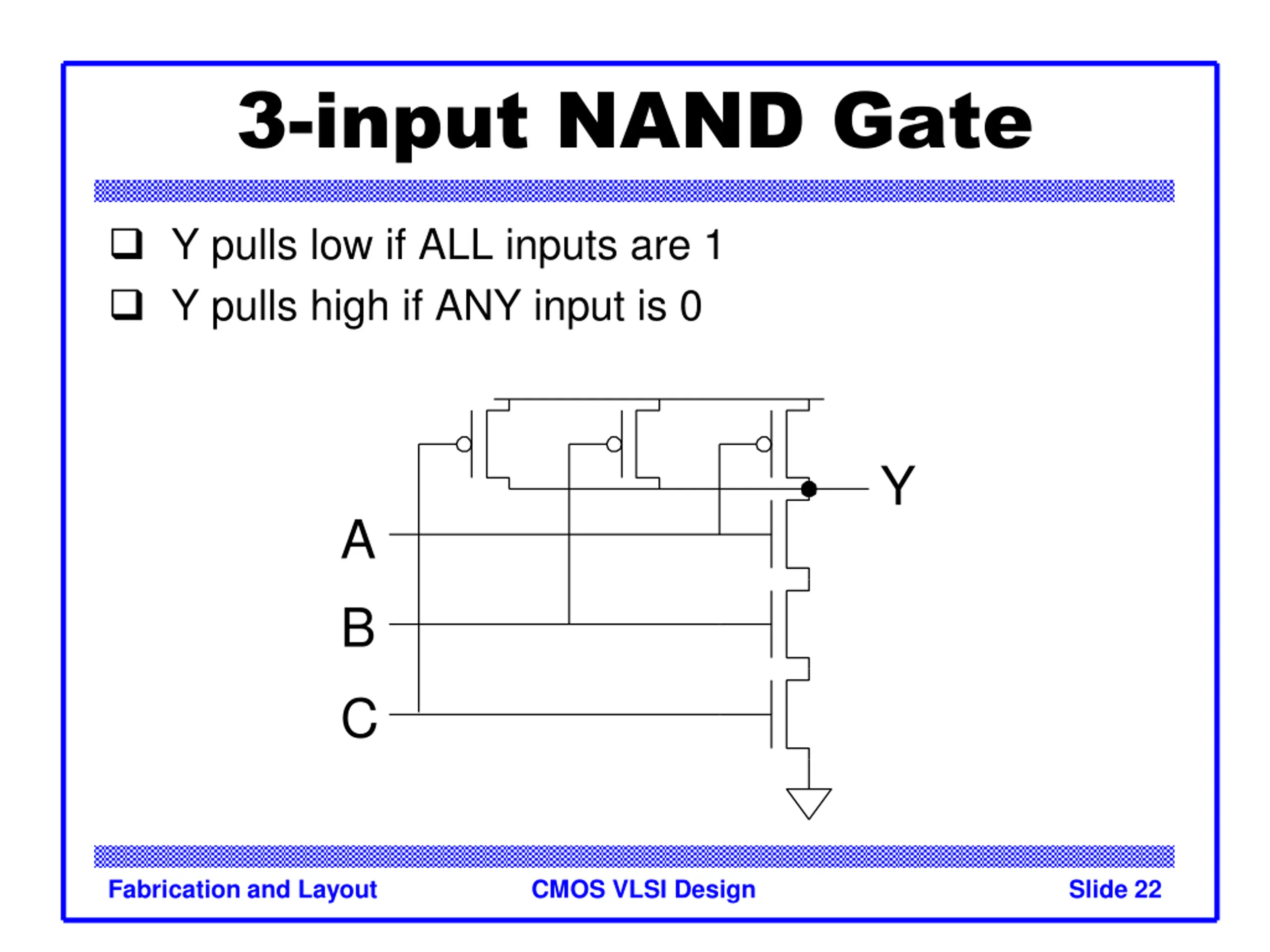 3-input NAND Gate

❑ Y pulls low if ALL inputs are 1
❑ Y pulls high if ANY input is 0

Y
A
B
C

Fabrication and Layout
CMOS VLSI Design
Slide 22